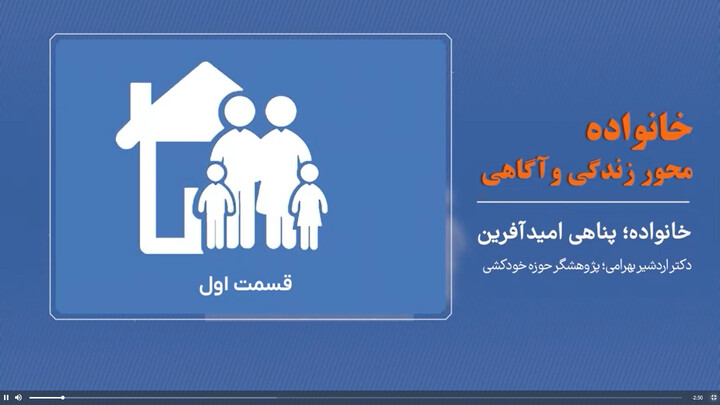 خانواده
محور زندگی و آگاهی

خانواده؛ پناهی امیدآفرین

دکتر اردشیر بهرامی؛ پژوهشگر حوزه خودکشی

قسمت اول

-2:50